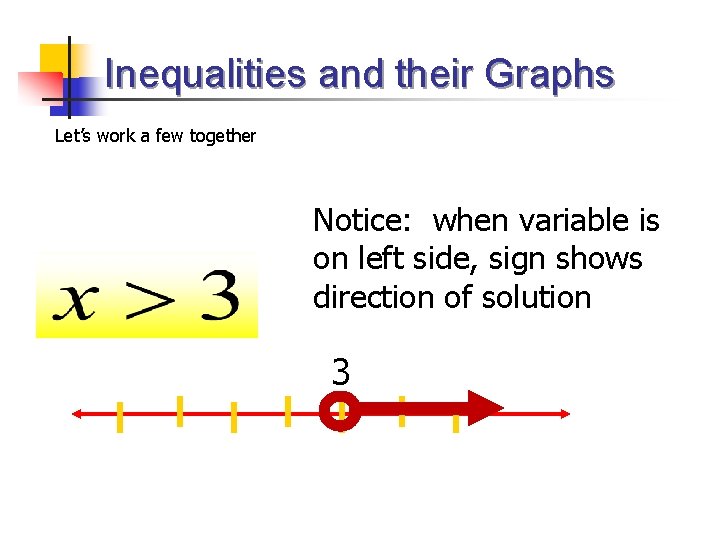 Inequalities and their Graphs

Let's work a few together

$x > 3$

Notice: when variable is on left side, sign shows direction of solution

3